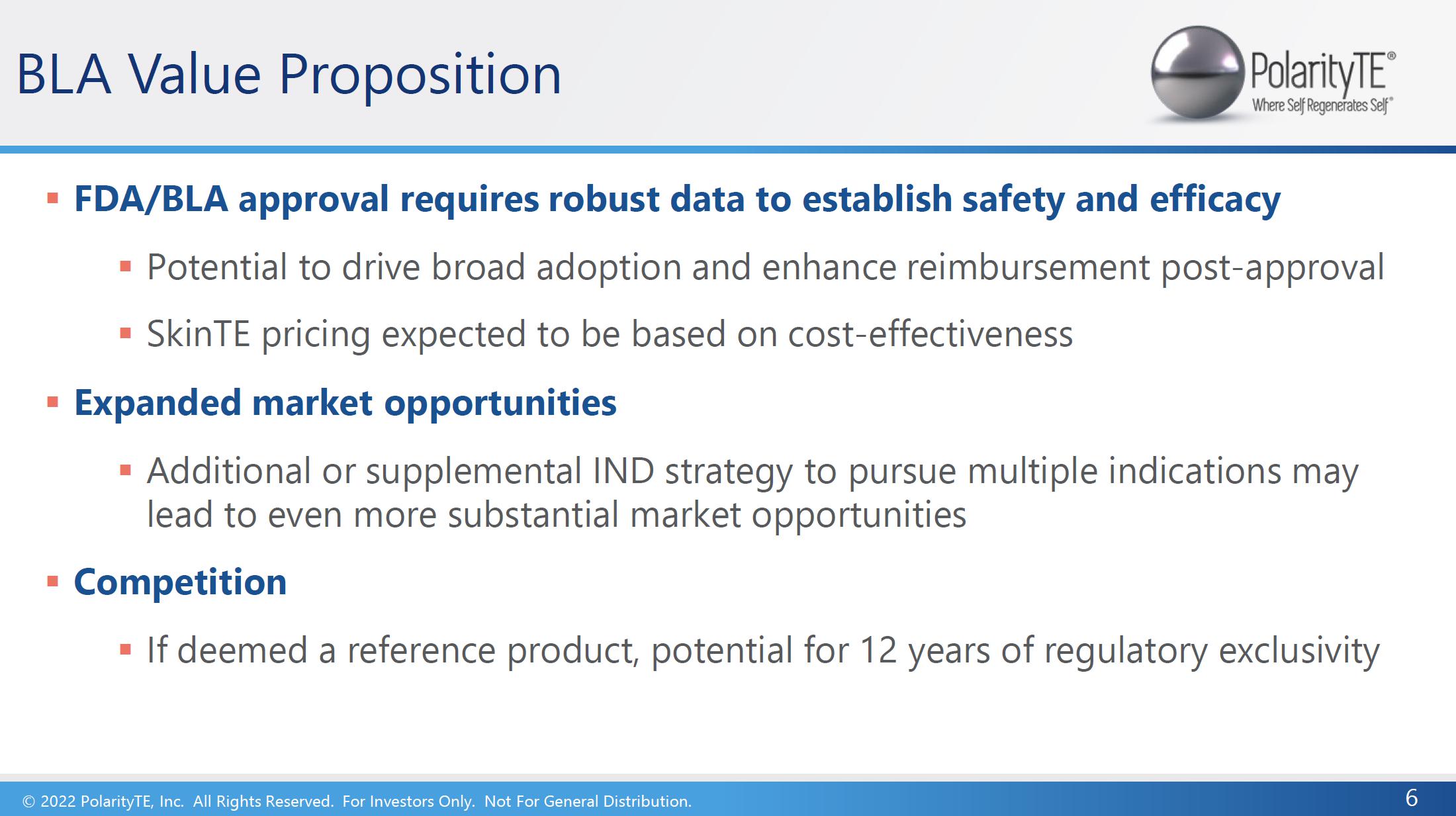 BLA Value Proposition

PolarityTE®
Where Self Regenerates Self®

▪ FDA/BLA approval requires robust data to establish safety and efficacy

▪ Potential to drive broad adoption and enhance reimbursement post-approval

▪ SkinTE pricing expected to be based on cost-effectiveness

▪ Expanded market opportunities

▪ Additional or supplemental IND strategy to pursue multiple indications may lead to even more substantial market opportunities

▪ Competition

▪ If deemed a reference product, potential for 12 years of regulatory exclusivity

© 2022 PolarityTE, Inc. All Rights Reserved. For Investors Only. Not For General Distribution.

6